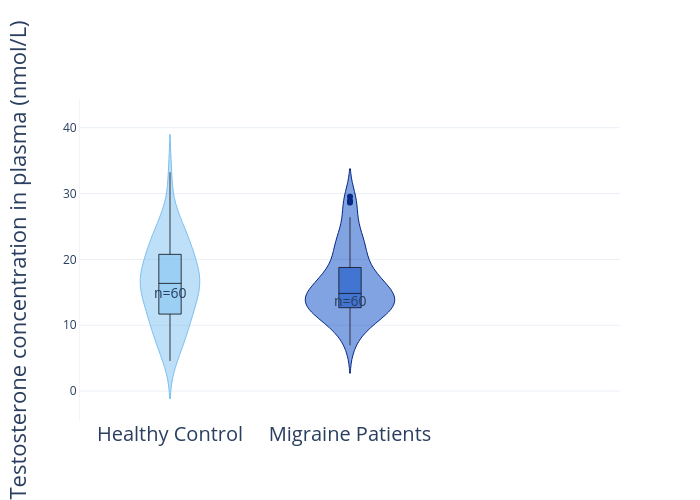 Testosterone concentration in plasma (nmol/L)

40
30
20
10
0

n=60
n=60

Healthy Control
Migraine Patients